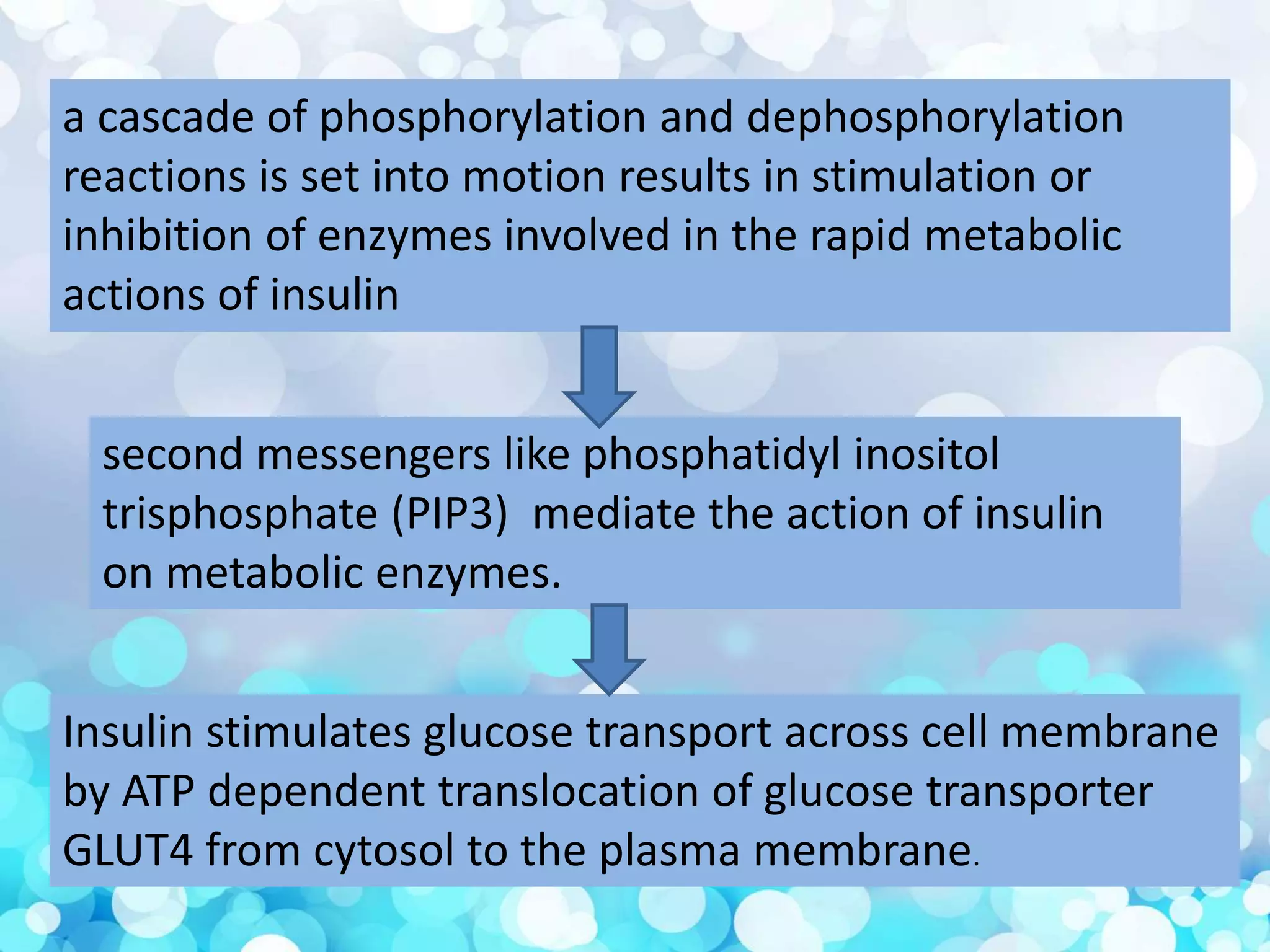 a cascade of phosphorylation and dephosphorylation reactions is set into motion results in stimulation or inhibition of enzymes involved in the rapid metabolic actions of insulin

second messengers like phosphatidyl inositol trisphosphate (PIP3) mediate the action of insulin on metabolic enzymes.

Insulin stimulates glucose transport across cell membrane by ATP dependent translocation of glucose transporter GLUT4 from cytosol to the plasma membrane.